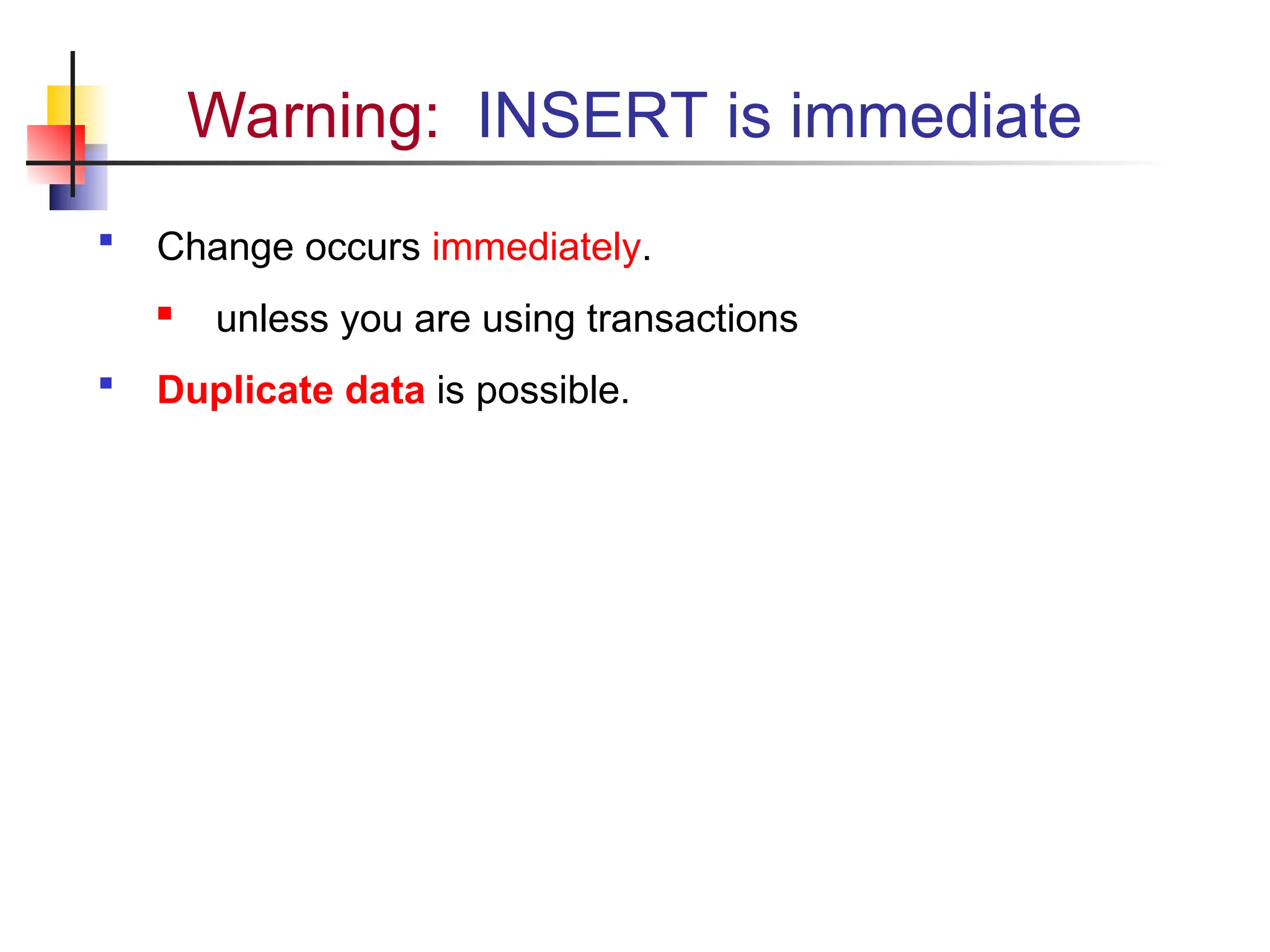 Warning:  INSERT is immediate

- Change occurs immediately.
  - unless you are using transactions
- Duplicate data is possible.